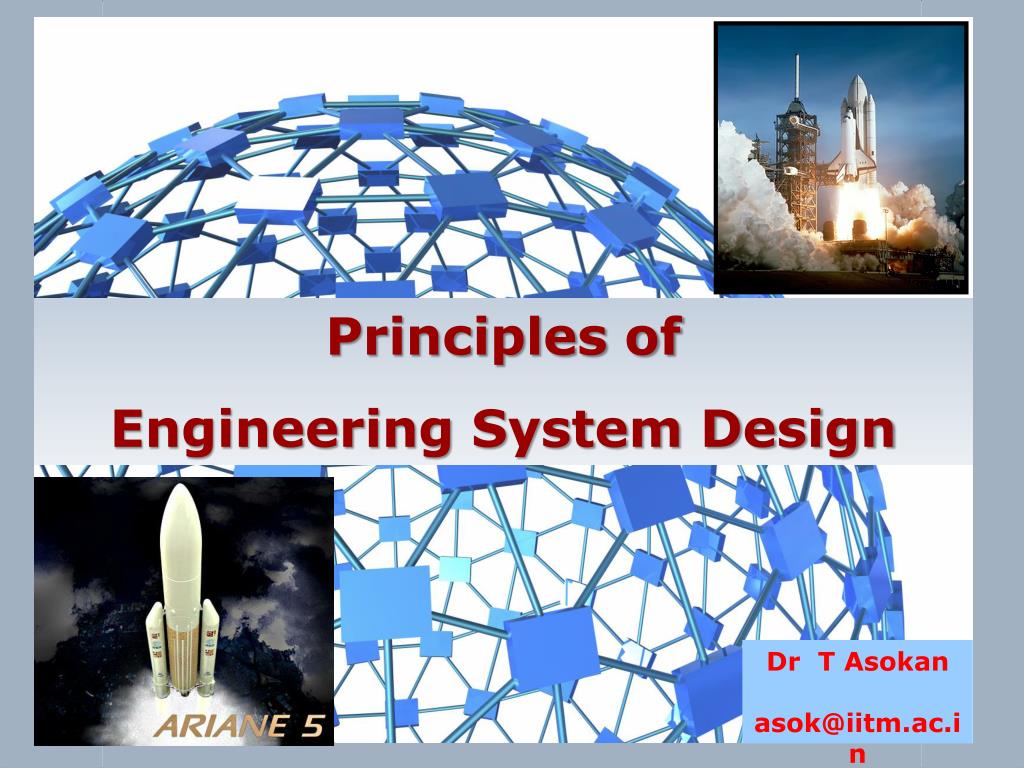 Principles of

Engineering System Design

ARIANE 5

Dr T Asokan

asok@iitm.ac.in